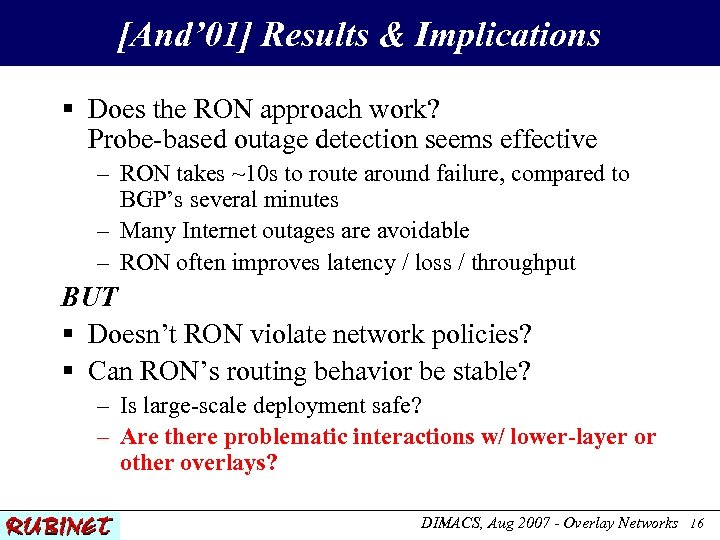 [And'01] Results & Implications

▪ Does the RON approach work?
Probe-based outage detection seems effective

– RON takes ~10s to route around failure, compared to BGP's several minutes

– Many Internet outages are avoidable

– RON often improves latency / loss / throughput

BUT

▪ Doesn't RON violate network policies?

▪ Can RON's routing behavior be stable?

– Is large-scale deployment safe?

– Are there problematic interactions w/ lower-layer or other overlays?

RUBINET

DIMACS, Aug 2007 - Overlay Networks 16